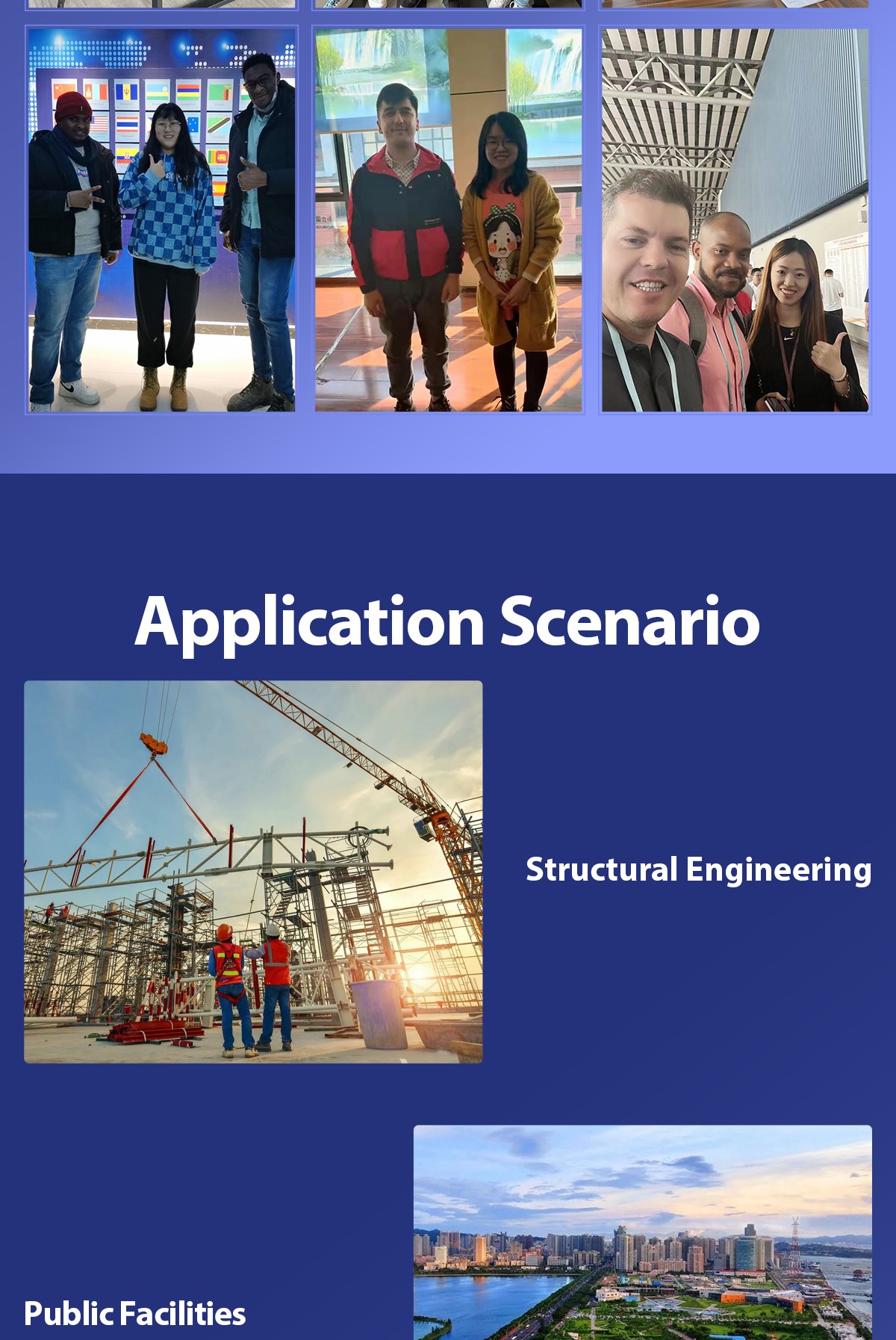 Application Scenario

Structural Engineering

Public Facilities